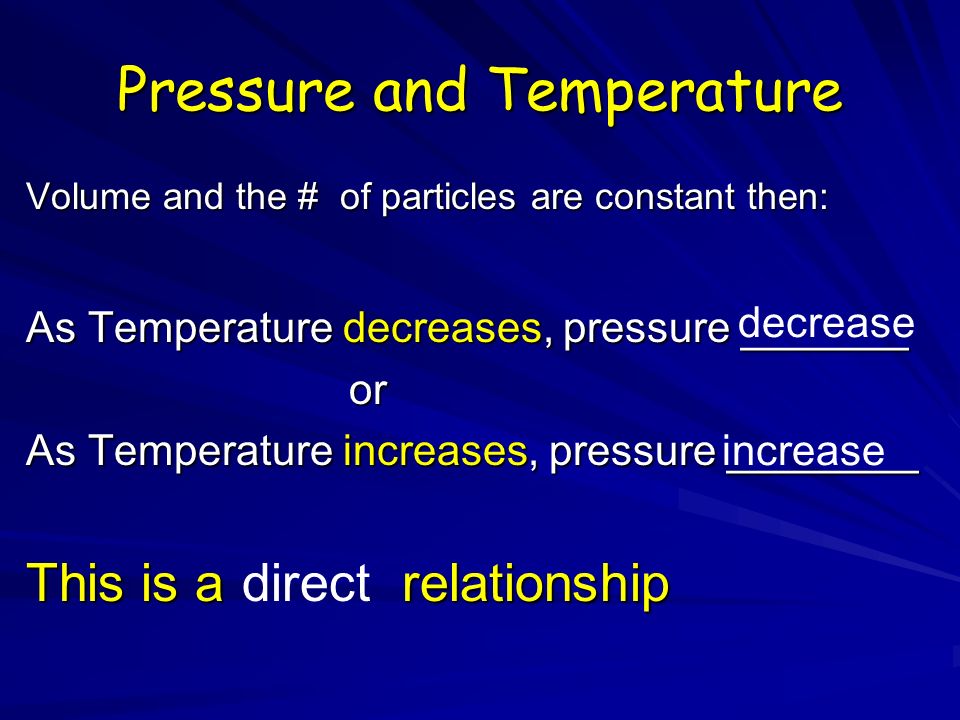 Pressure and Temperature

Volume and the # of particles are constant then:

As Temperature decreases, pressure decrease

or

As Temperature increases, pressure increase

This is a direct relationship